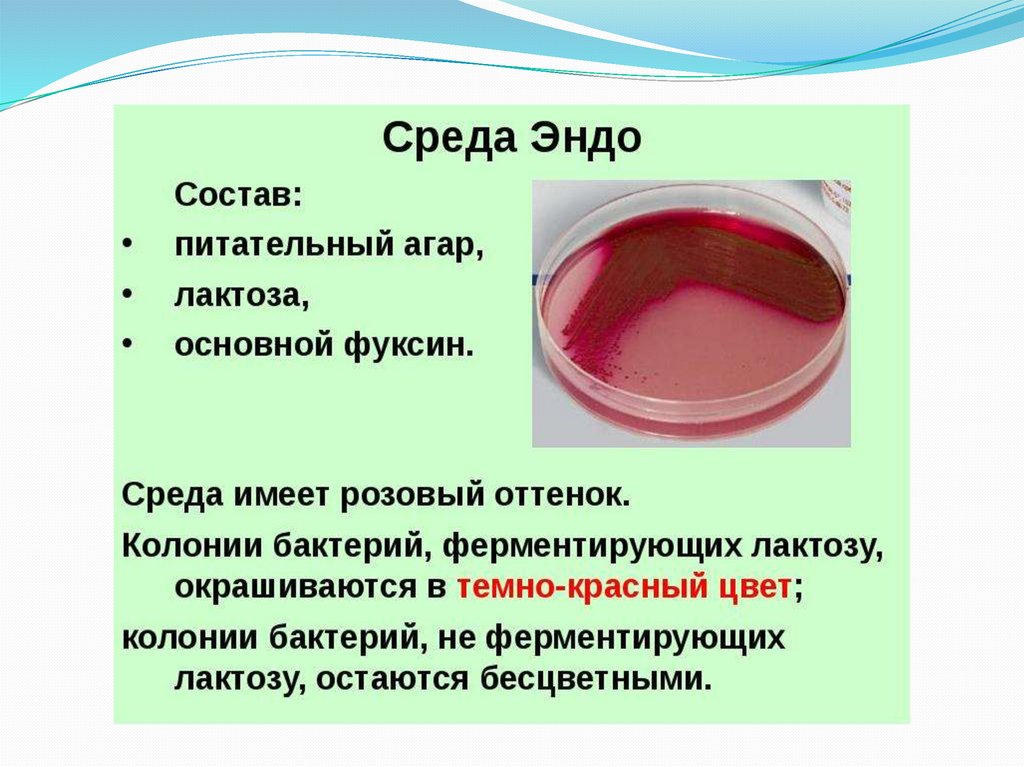 Среда Эндо

Состав:

• питательный агар,
• лактоза,
• основной фуксин.

Среда имеет розовый оттенок.

Колонии бактерий, ферментирующих лактозу, окрашиваются в темно-красный цвет;

колонии бактерий, не ферментирующих лактозу, остаются бесцветными.